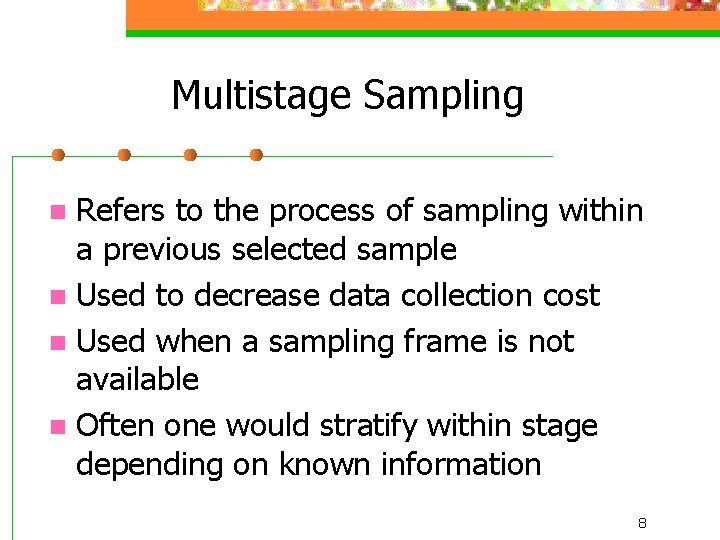 Multistage Sampling

- Refers to the process of sampling within a previous selected sample
- Used to decrease data collection cost
- Used when a sampling frame is not available
- Often one would stratify within stage depending on known information

8